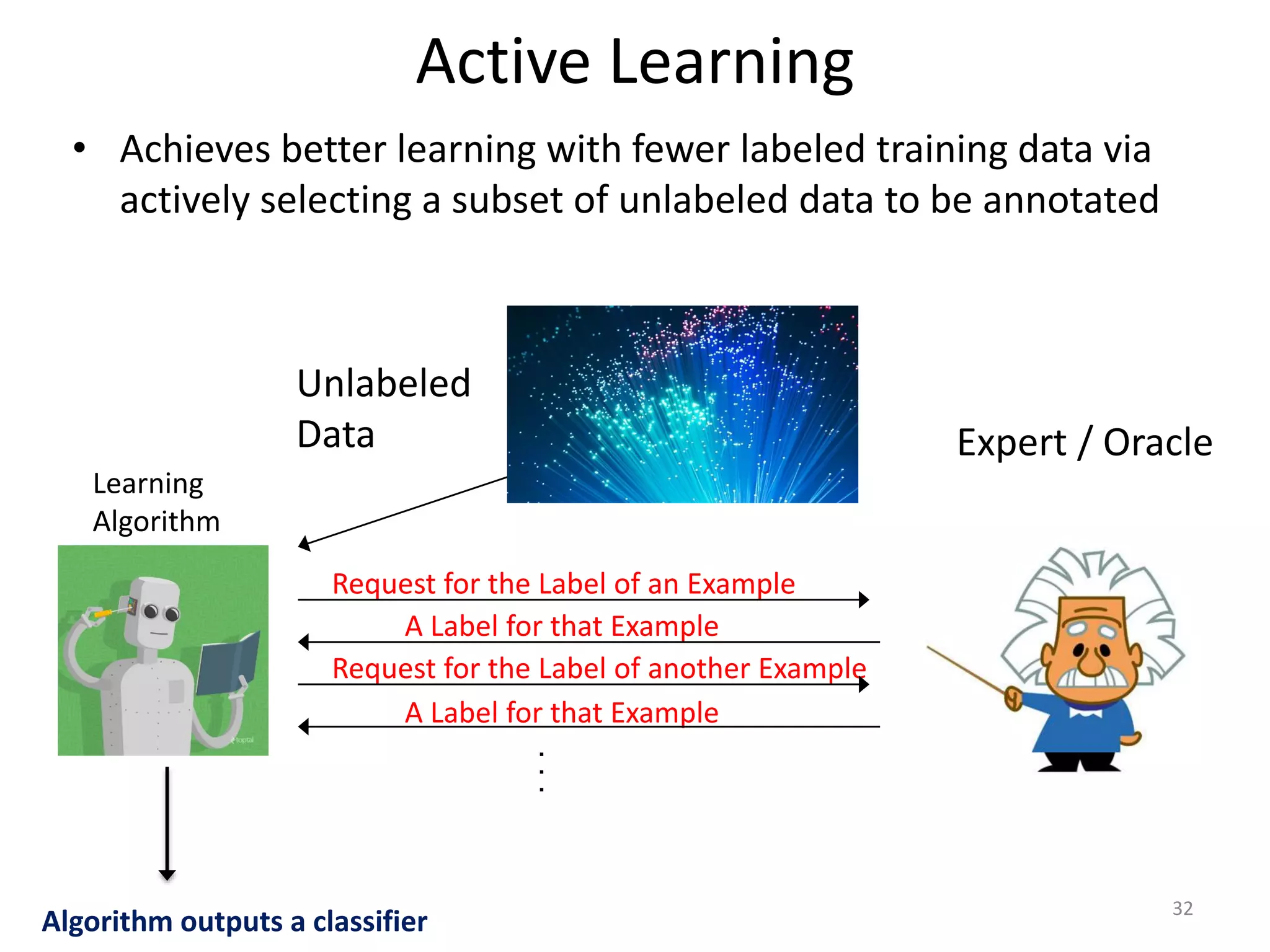 Active Learning

• Achieves better learning with fewer labeled training data via actively selecting a subset of unlabeled data to be annotated

Unlabeled Data

Expert / Oracle

Learning Algorithm

toptal

Request for the Label of an Example

A Label for that Example

Request for the Label of another Example

A Label for that Example

⋮

Algorithm outputs a classifier

32